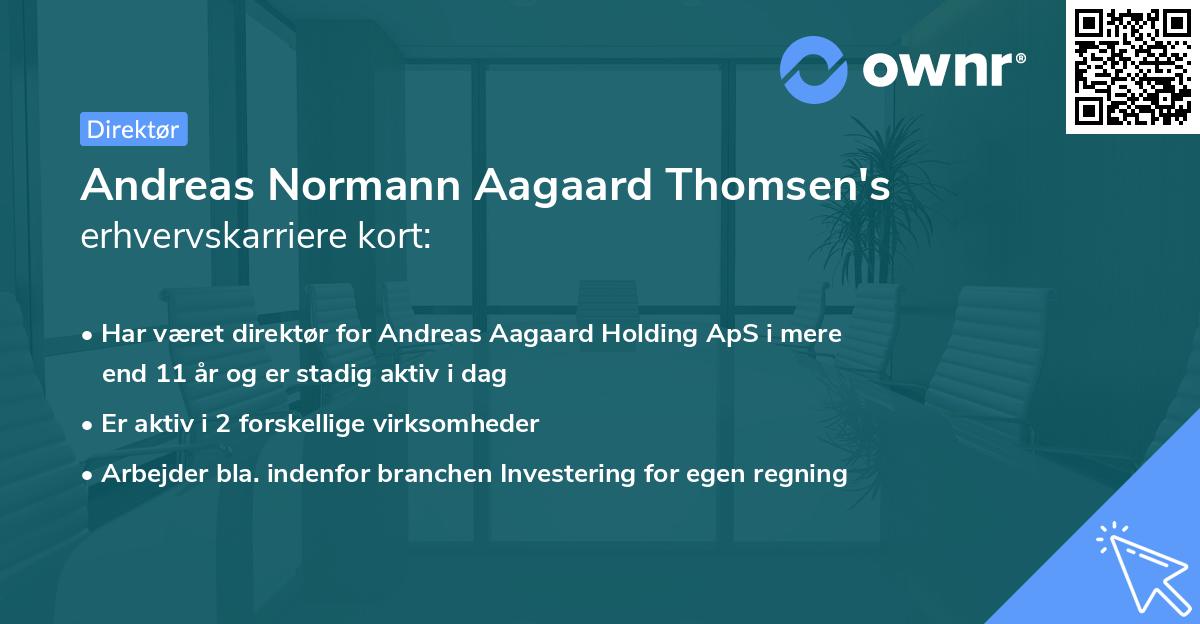 ownr®

Direktør

Andreas Normann Aagaard Thomsen's erhvervskarriere kort:

• Har været direktør for Andreas Aagaard Holding ApS i mere end 11 år og er stadig aktiv i dag

• Er aktiv i 2 forskellige virksomheder

• Arbejder bla. indenfor branchen Investering for egen regning